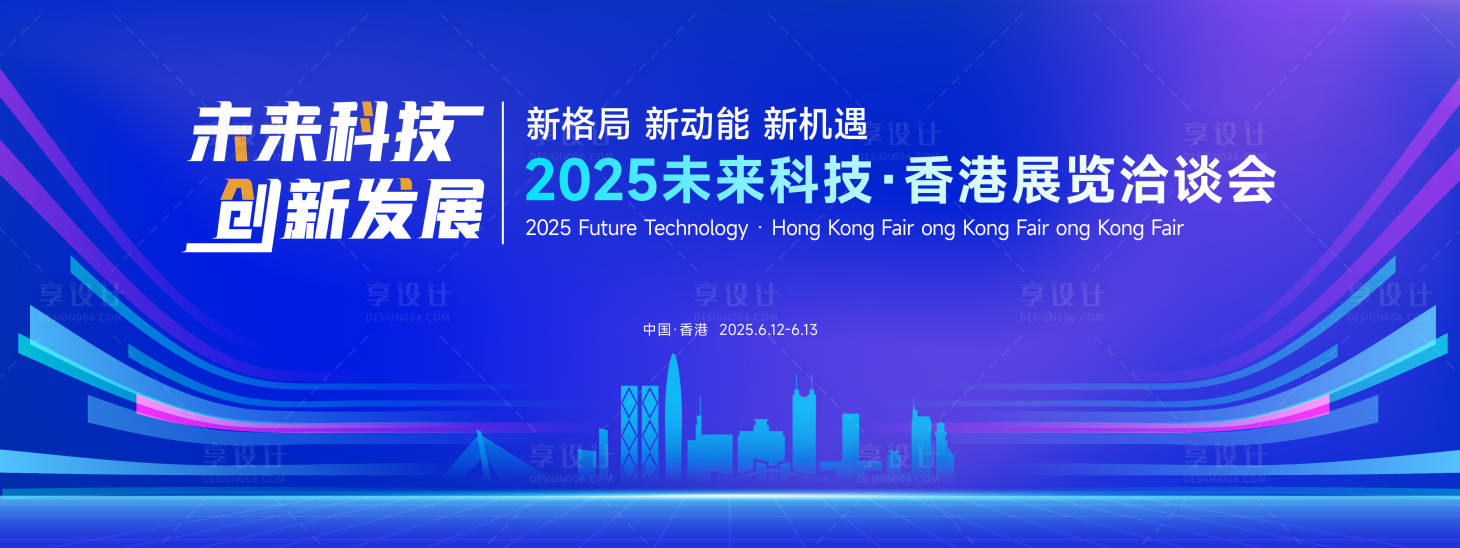 未来科技
创新发展

新格局 新动能 新机遇
2025未来科技·香港展览洽谈会
2025 Future Technology · Hong Kong Fair ong Kong Fair ong Kong Fair

中国·香港 2025.6.12-6.13

享设计
DESIGN006.COM